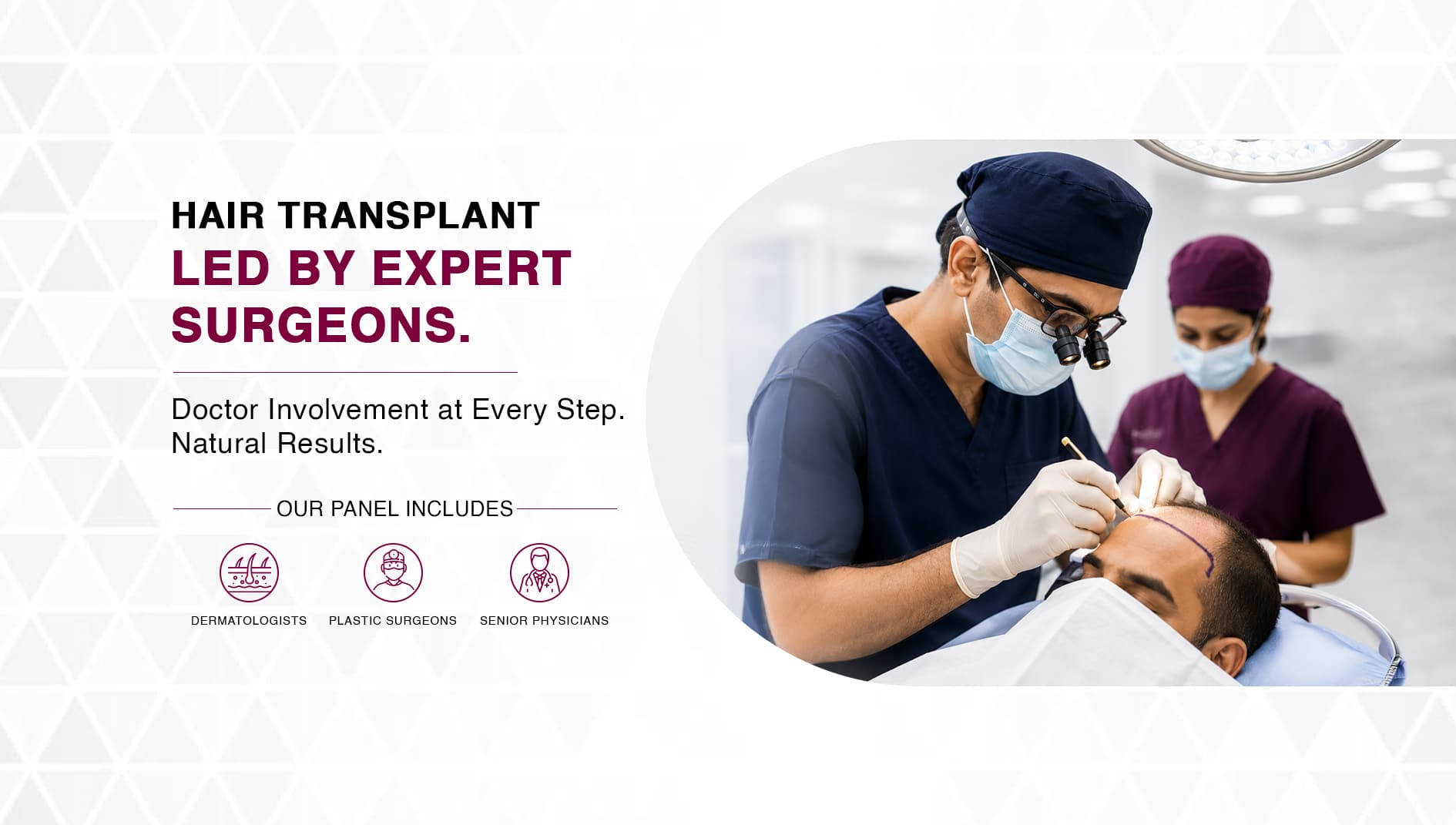 HAIR TRANSPLANT
LED BY EXPERT SURGEONS.

Doctor Involvement at Every Step.
Natural Results.

OUR PANEL INCLUDES

DERMATOLOGISTS

PLASTIC SURGEONS

SENIOR PHYSICIANS